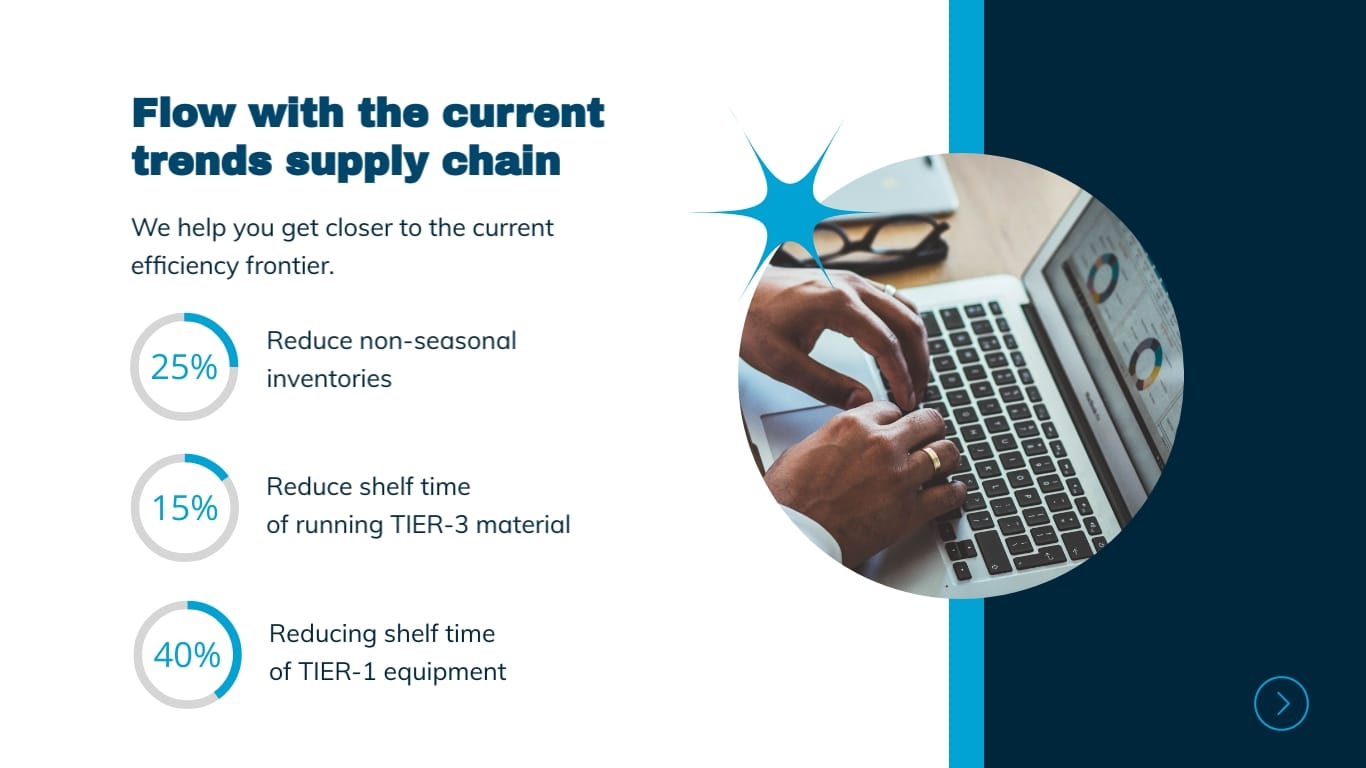 Flow with the current trends supply chain

We help you get closer to the current efficiency frontier.

25%

Reduce non-seasonal inventories

15%

Reduce shelf time of running TIER-3 material

40%

Reducing shelf time of TIER-1 equipment